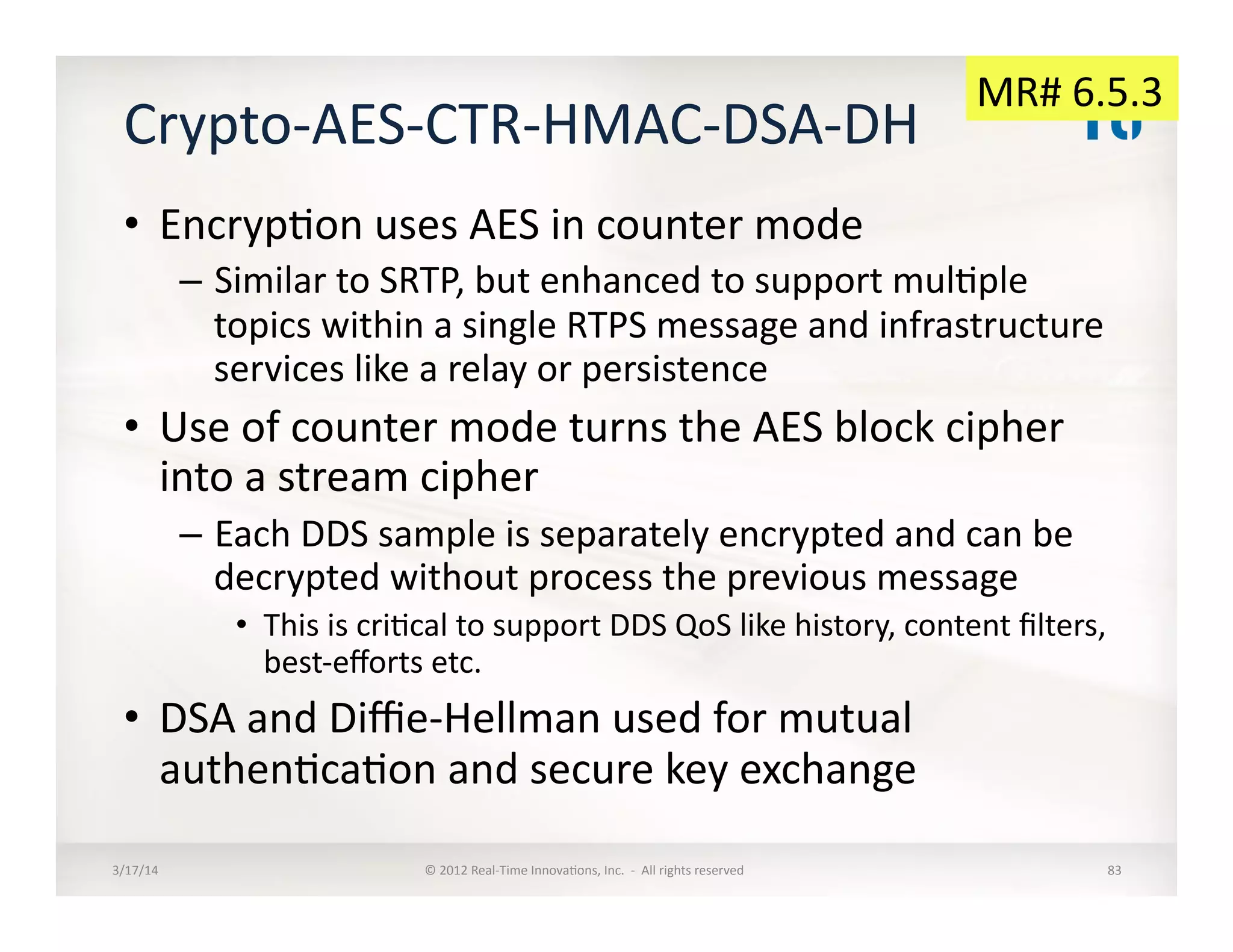 MR# 6.5.3

Crypto-AES-CTR-HMAC-DSA-DH

• Encryption uses AES in counter mode
– Similar to SRTP, but enhanced to support multiple topics within a single RTPS message and infrastructure services like a relay or persistence

• Use of counter mode turns the AES block cipher into a stream cipher
– Each DDS sample is separately encrypted and can be decrypted without process the previous message
• This is critical to support DDS QoS like history, content filters, best-efforts etc.

• DSA and Diffie-Hellman used for mutual authentication and secure key exchange

3/17/14

© 2012 Real-Time Innovations, Inc. - All rights reserved

83